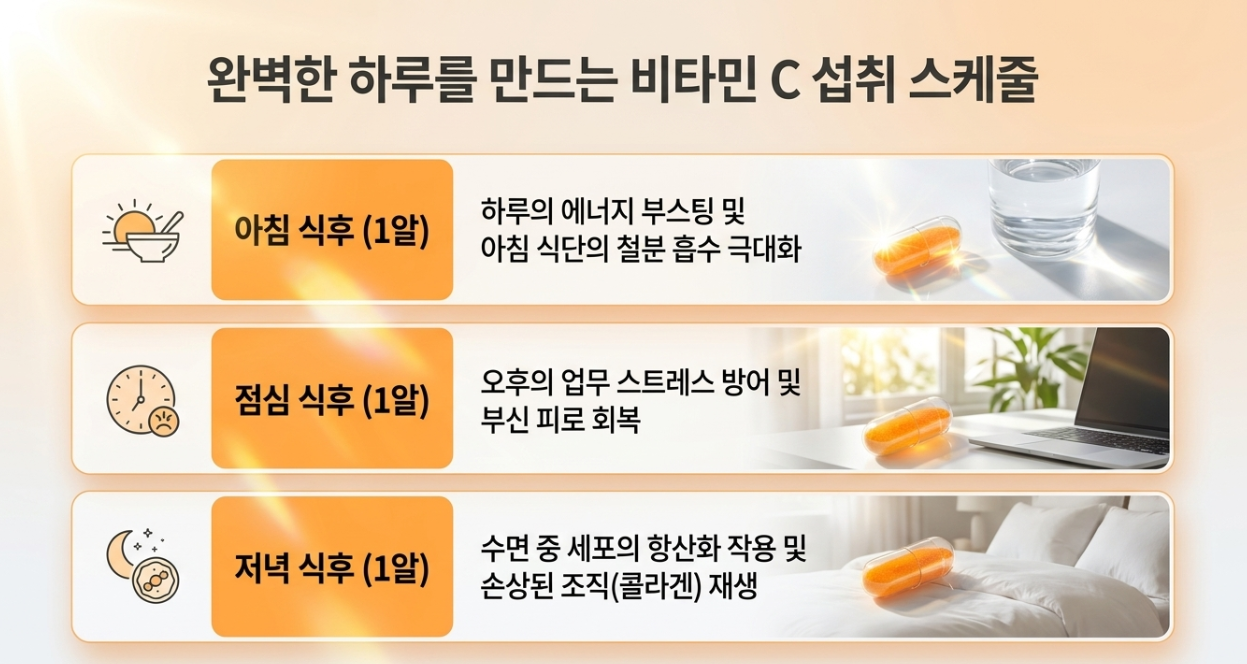 완벽한 하루를 만드는 비타민 C 섭취 스케줄

아침 식후 (1알)

하루의 에너지 부스팅 및 아침 식단의 철분 흡수 극대화

점심 식후 (1알)

오후의 업무 스트레스 방어 및 부신 피로 회복

저녁 식후 (1알)

수면 중 세포의 항산화 작용 및 손상된 조직(콜라겐) 재생